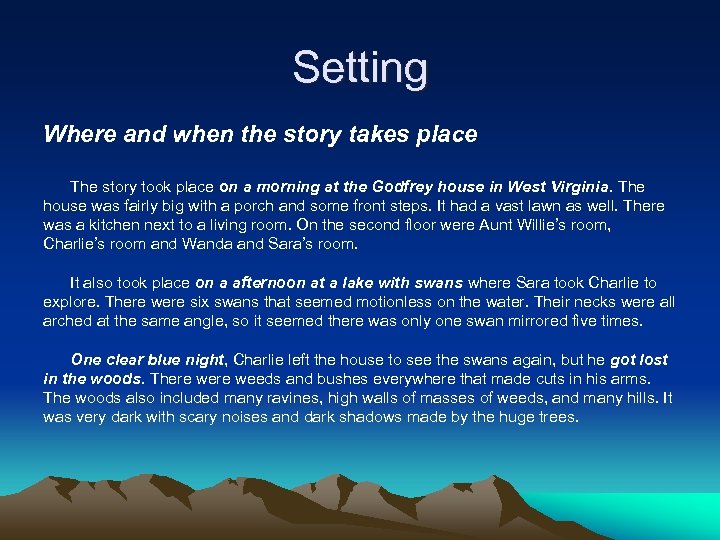 Setting

Where and when the story takes place

The story took place on a morning at the Godfrey house in West Virginia. The house was fairly big with a porch and some front steps. It had a vast lawn as well. There was a kitchen next to a living room. On the second floor were Aunt Willie's room, Charlie's room and Wanda and Sara's room.

It also took place on a afternoon at a lake with swans where Sara took Charlie to explore. There were six swans that seemed motionless on the water. Their necks were all arched at the same angle, so it seemed there was only one swan mirrored five times.

One clear blue night, Charlie left the house to see the swans again, but he got lost in the woods. There were weeds and bushes everywhere that made cuts in his arms. The woods also included many ravines, high walls of masses of weeds, and many hills. It was very dark with scary noises and dark shadows made by the huge trees.